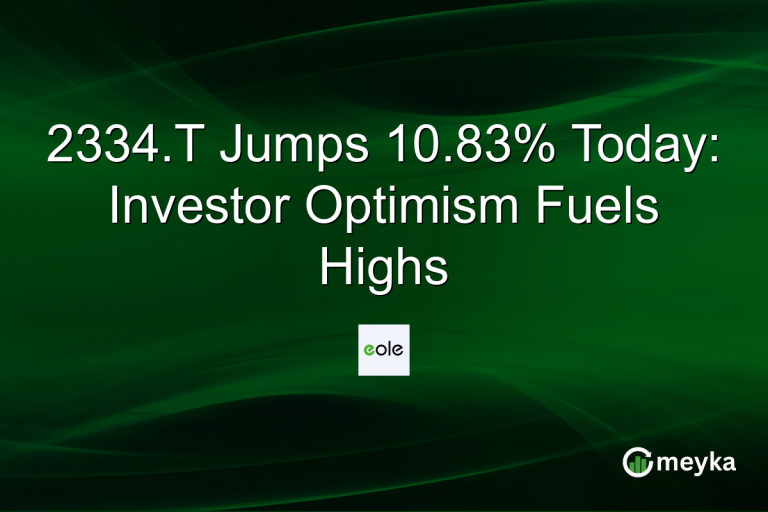 2334.T Jumps 10.83% Today: Investor Optimism Fuels Highs

eole

meyka